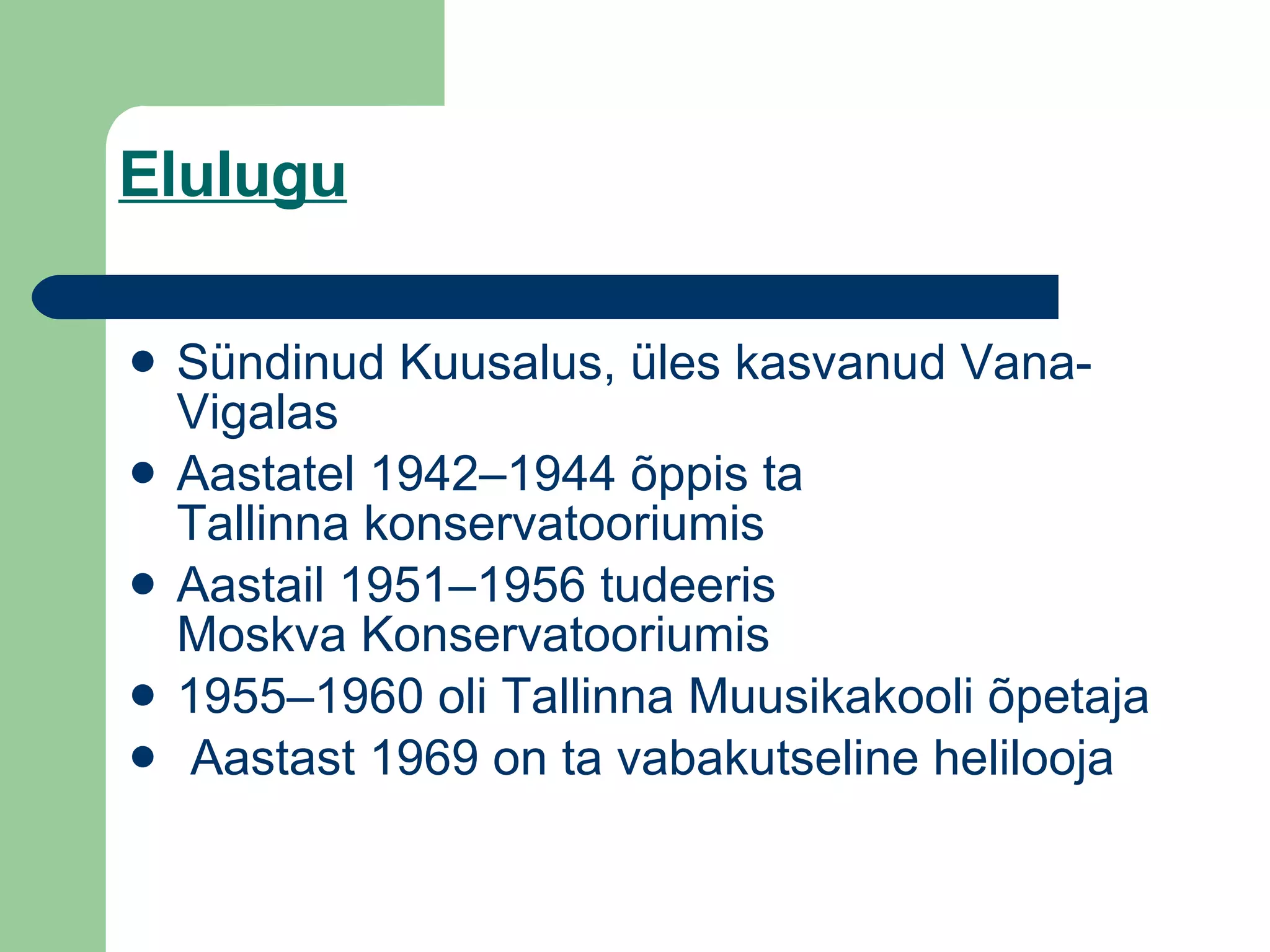 Elulugu

- Sündinud Kuusalus, üles kasvanud Vana-Vigalas
- Aastatel 1942–1944 õppis ta Tallinna konservatooriumis
- Aastail 1951–1956 tudeeris Moskva Konservatooriumis
- 1955–1960 oli Tallinna Muusikakooli õpetaja
- Aastast 1969 on ta vabakutseline helilooja